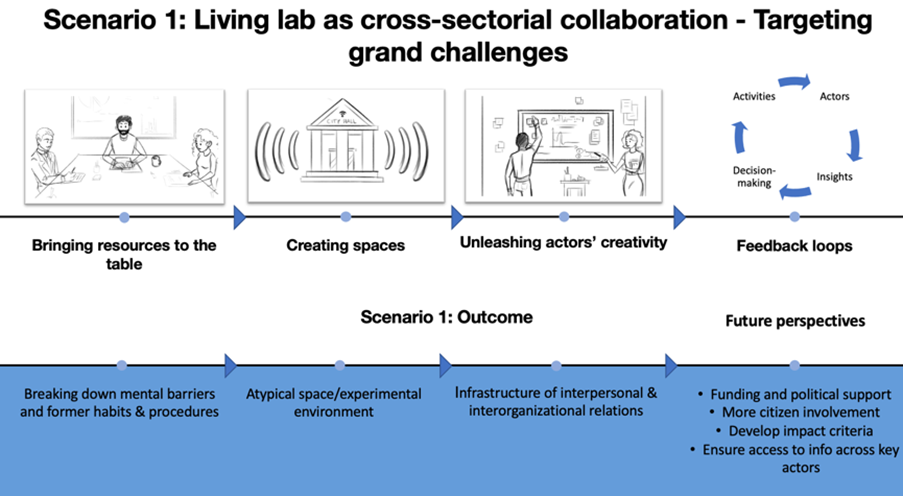 Scenario 1: Living lab as cross-sectorial collaboration - Targeting grand challenges

CITY HALL

Activities

Actors

Insights

Decision-making

Bringing resources to the table

Creating spaces

Unleashing actors' creativity

Feedback loops

Scenario 1: Outcome

Future perspectives

Breaking down mental barriers and former habits & procedures

Atypical space/experimental environment

Infrastructure of interpersonal & interorganizational relations

• Funding and political support
• More citizen involvement
• Develop impact criteria
• Ensure access to info across key actors